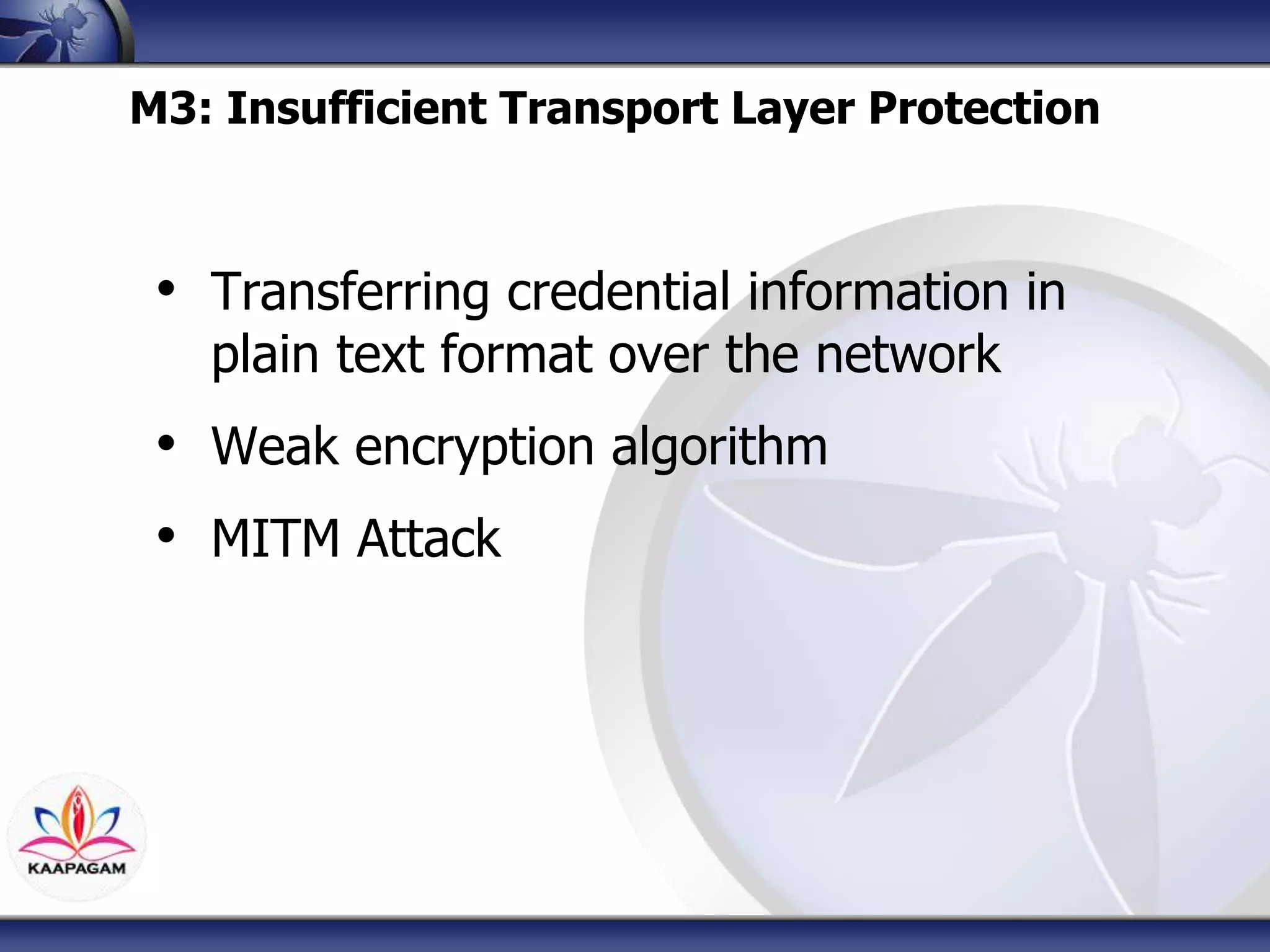 M3: Insufficient Transport Layer Protection

• Transferring credential information in plain text format over the network
• Weak encryption algorithm
• MITM Attack

KAAPAGAM